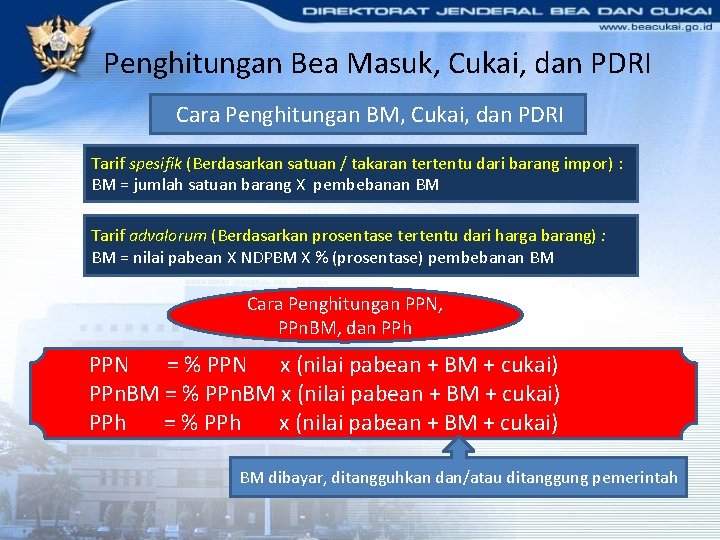 DIREKTORAT JENDERAL BEA DAN CUKAI
www.beacukai.go.id

Penghitungan Bea Masuk, Cukai, dan PDRI

Cara Penghitungan BM, Cukai, dan PDRI

Tarif spesifik (Berdasarkan satuan / takaran tertentu dari barang impor) :
BM = jumlah satuan barang X pembebanan BM

Tarif advalorum (Berdasarkan prosentase tertentu dari harga barang) :
BM = nilai pabean X NDPBM X % (prosentase) pembebanan BM

Cara Penghitungan PPN, PPnBM, dan PPh

PPN = % PPN x (nilai pabean + BM + cukai)
PPnBM = % PPnBM x (nilai pabean + BM + cukai)
PPh = % PPh x (nilai pabean + BM + cukai)

BM dibayar, ditangguhkan dan/atau ditanggung pemerintah